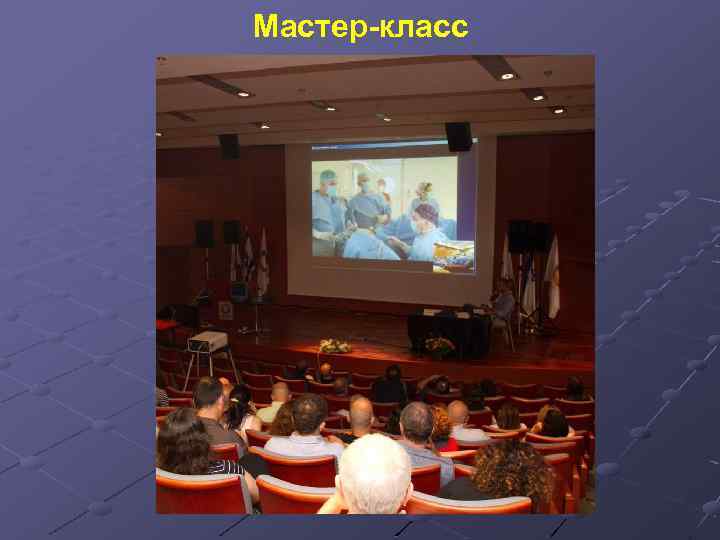 Мастер-класс